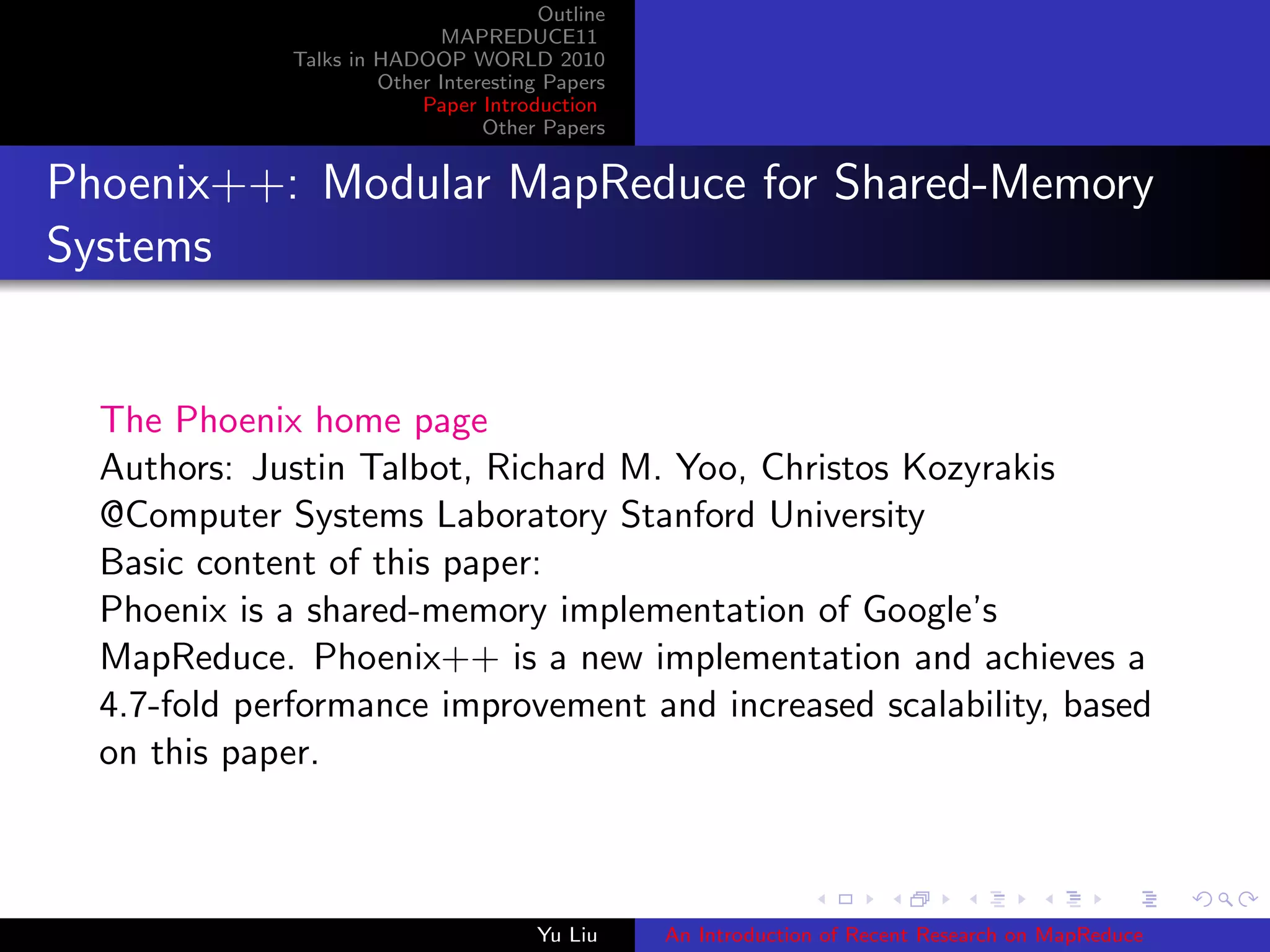 Outline
MAPREDUCE11
Talks in HADOOP WORLD 2010
Other Interesting Papers
Paper Introduction
Other Papers

Phoenix++: Modular MapReduce for Shared-Memory Systems

The Phoenix home page
Authors: Justin Talbot, Richard M. Yoo, Christos Kozyrakis
@Computer Systems Laboratory Stanford University
Basic content of this paper:
Phoenix is a shared-memory implementation of Google's MapReduce. Phoenix++ is a new implementation and achieves a 4.7-fold performance improvement and increased scalability, based on this paper.

Yu Liu
An Introduction of Recent Research on MapReduce